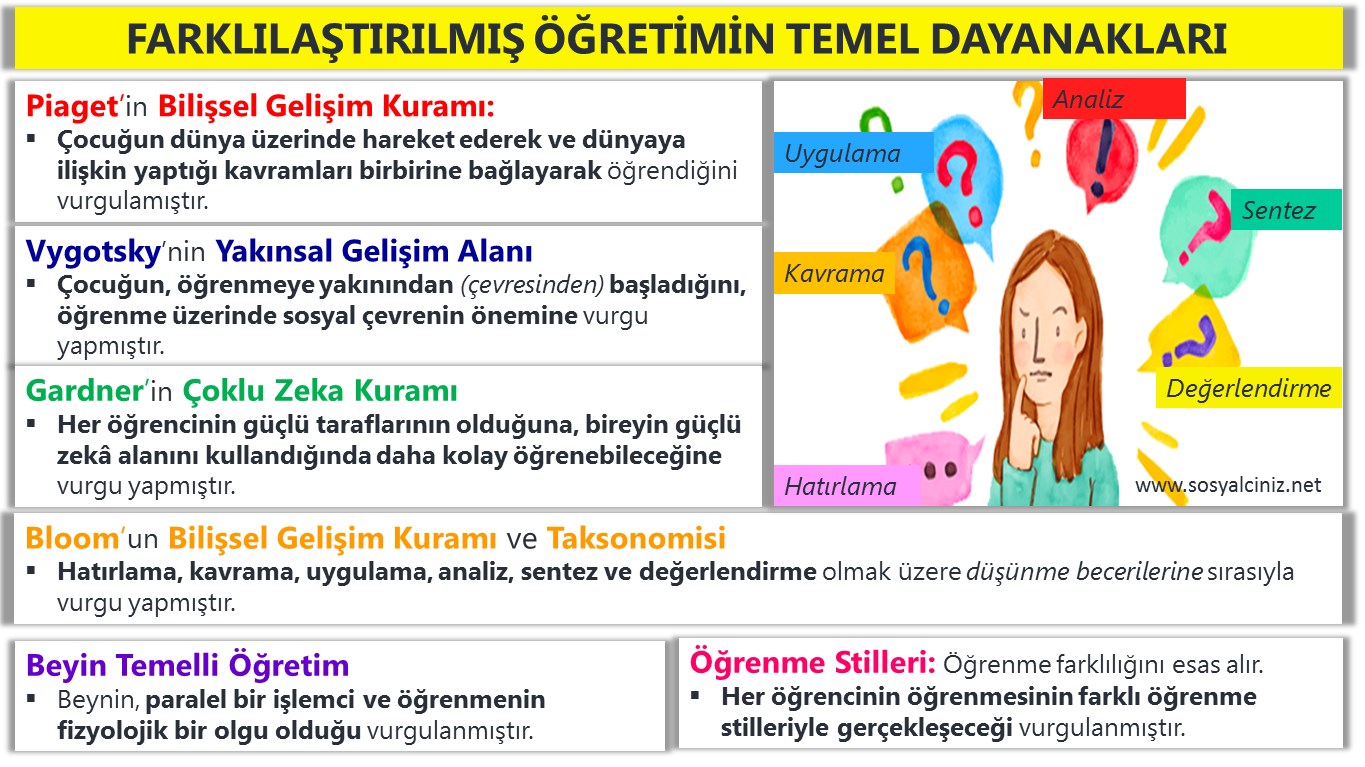 FARKLILAŞTIRILMIŞ ÖĞRETİMİN TEMEL DAYANAKLARI

Piaget'in Bilişsel Gelişim Kuramı:
▪ Çocuğun dünya üzerinde hareket ederek ve dünyaya ilişkin yaptığı kavramları birbirine bağlayarak öğrendiğini vurgulamıştır.

Vygotsky'nin Yakınsal Gelişim Alanı
▪ Çocuğun, öğrenmeye yakınından (çevresinden) başladığını, öğrenme üzerinde sosyal çevrenin önemine vurgu yapmıştır.

Gardner'in Çoklu Zeka Kuramı
▪ Her öğrencinin güçlü taraflarının olduğuna, bireyin güçlü zekâ alanını kullandığında daha kolay öğrenebileceğine vurgu yapmıştır.

Analiz
Uygulama
Sentez
Kavrama
Değerlendirme
Hatırlama
www.sosyalciniz.net

Bloom'un Bilişsel Gelişim Kuramı ve Taksonomisi
▪ Hatırlama, kavrama, uygulama, analiz, sentez ve değerlendirme olmak üzere düşünme becerilerine sırasıyla vurgu yapmıştır.

Beyin Temelli Öğretim
▪ Beynin, paralel bir işlemci ve öğrenmenin fizyolojik bir olgu olduğu vurgulanmıştır.

Öğrenme Stilleri: Öğrenme farklılığını esas alır.
▪ Her öğrencinin öğrenmesinin farklı öğrenme stilleriyle gerçekleşeceği vurgulanmıştır.